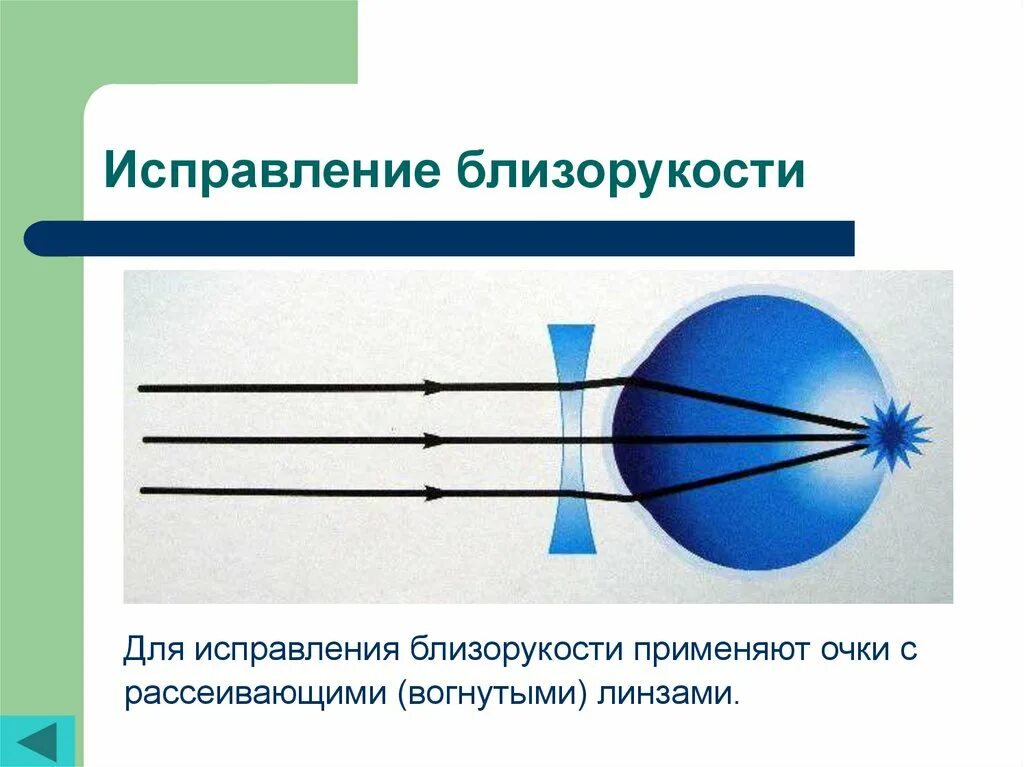 Исправление близорукости

Для исправления близорукости применяют очки с рассеивающими (вогнутыми) линзами.